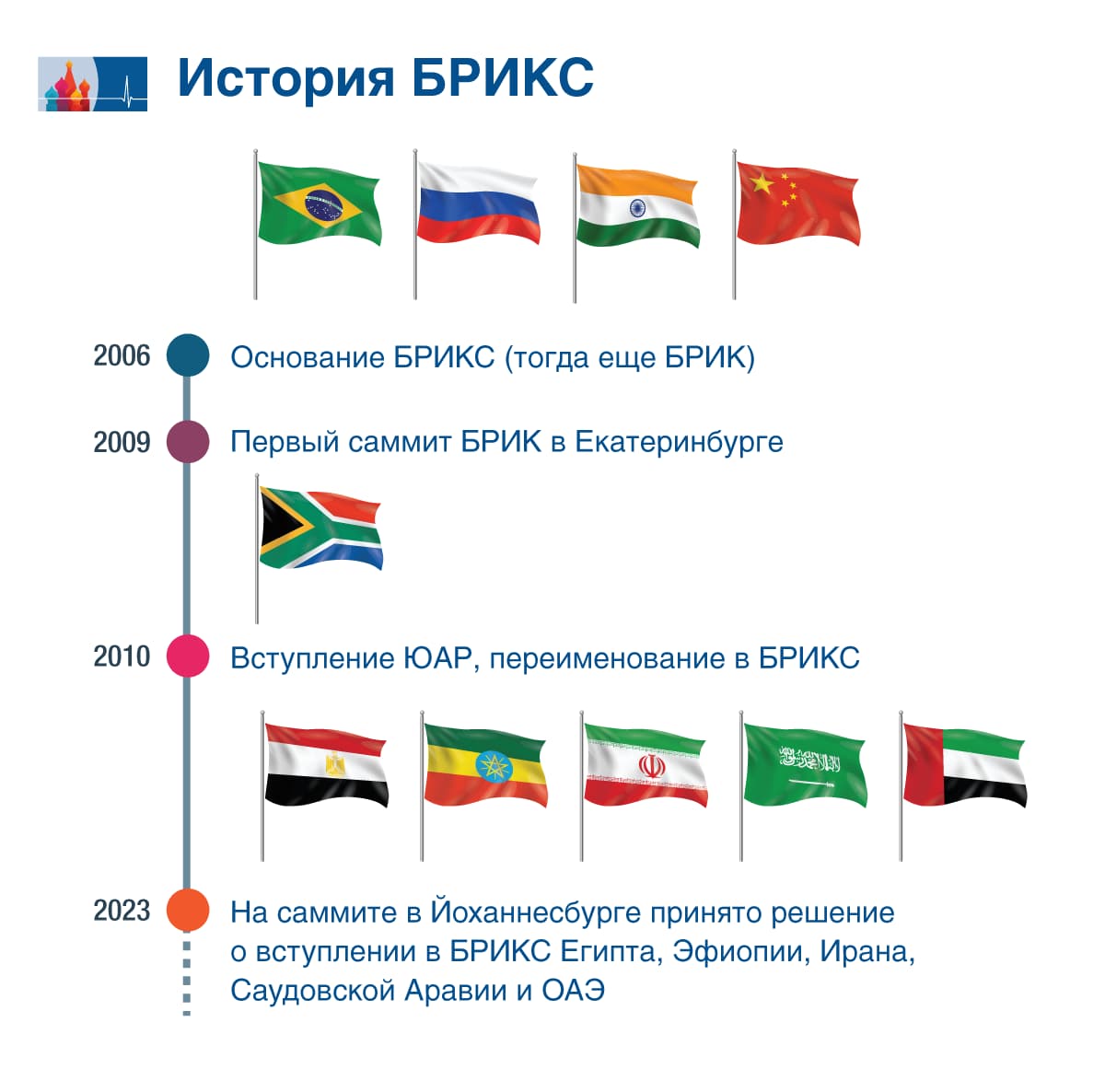 История БРИКС

2006 Основание БРИКС (тогда еще БРИК)

2009 Первый саммит БРИК в Екатеринбурге

2010 Вступление ЮАР, переименование в БРИКС

2023 На саммите в Йоханнесбурге принято решение о вступлении в БРИКС Египта, Эфиопии, Ирана, Саудовской Аравии и ОАЭ